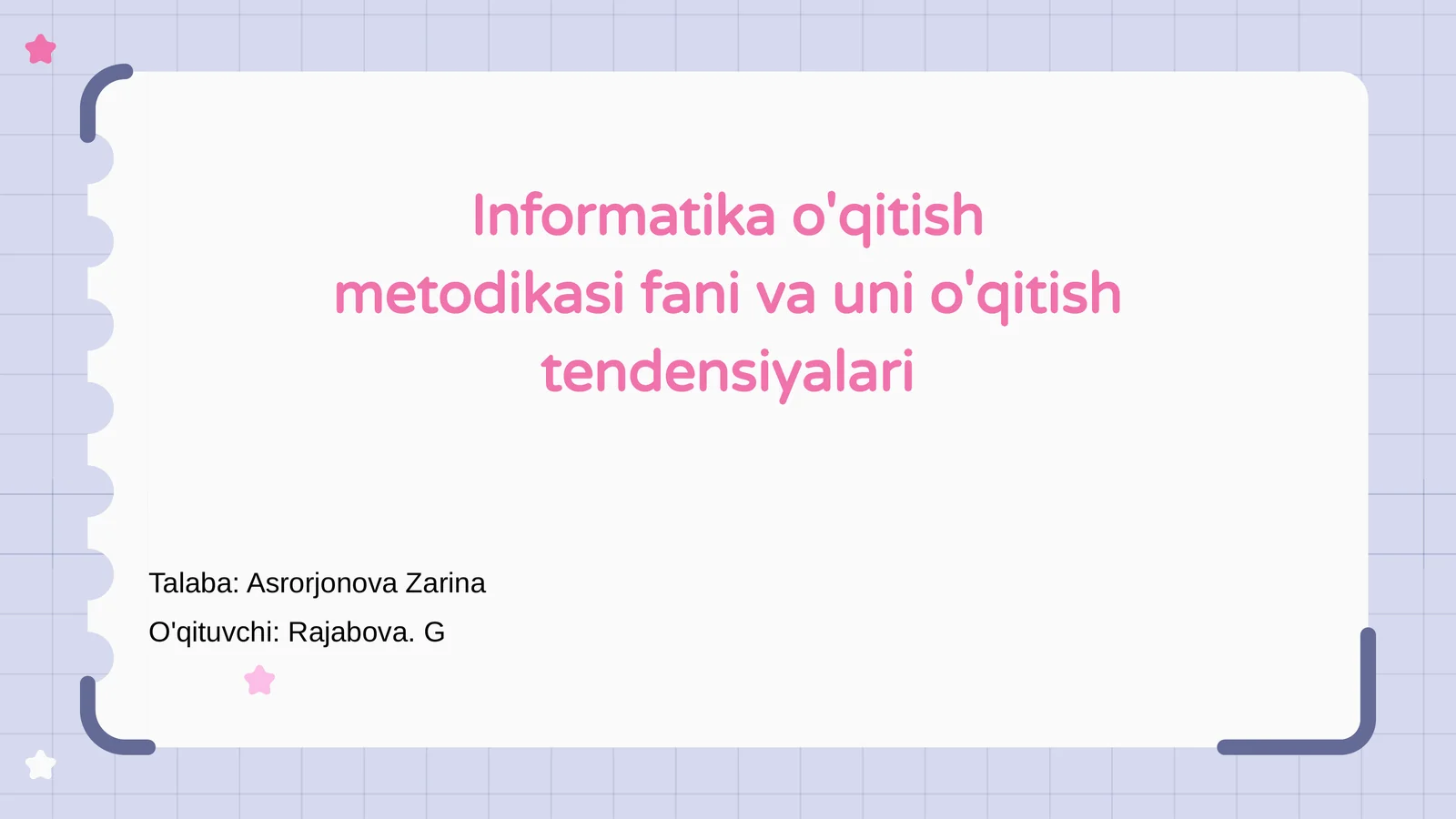 Informatika o'qitish metodikasi fani va uni o'qitish tendensiyalari

Talaba: Asrorjonova Zarina
O'qituvchi: Rajabova. G